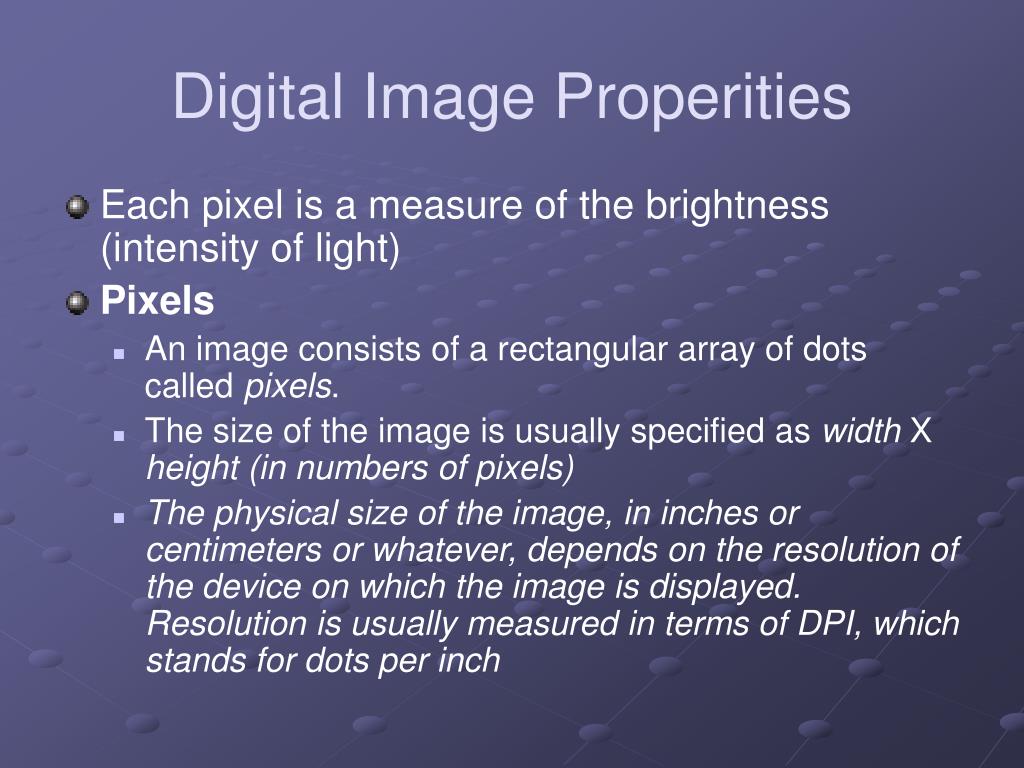 Digital Image Properities

Each pixel is a measure of the brightness (intensity of light)

Pixels

An image consists of a rectangular array of dots called pixels.

The size of the image is usually specified as width X height (in numbers of pixels)

The physical size of the image, in inches or centimeters or whatever, depends on the resolution of the device on which the image is displayed. Resolution is usually measured in terms of DPI, which stands for dots per inch